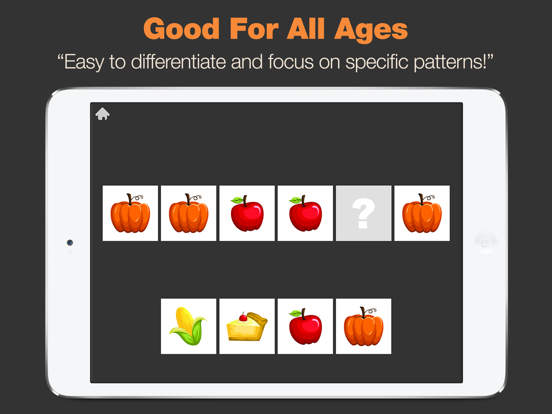 Good For All Ages

“Easy to differentiate and focus on specific patterns!”

?